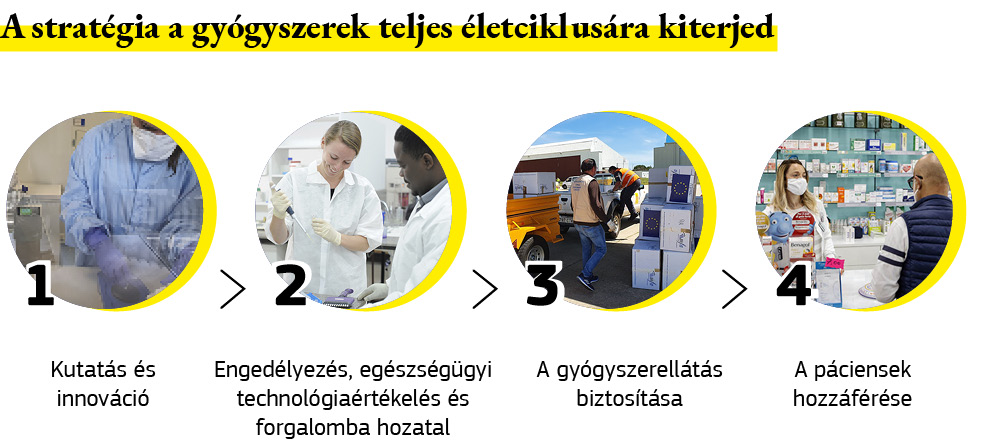 A stratégia a gyógyszerek teljes életciklusára kiterjed

1

Kutatás és innováció

2

Engedélyezés, egészségügyi technológiaértékelés és forgalomba hozatal

3

A gyógyszerellátás biztosítása

4

A páciensek hozzáférése